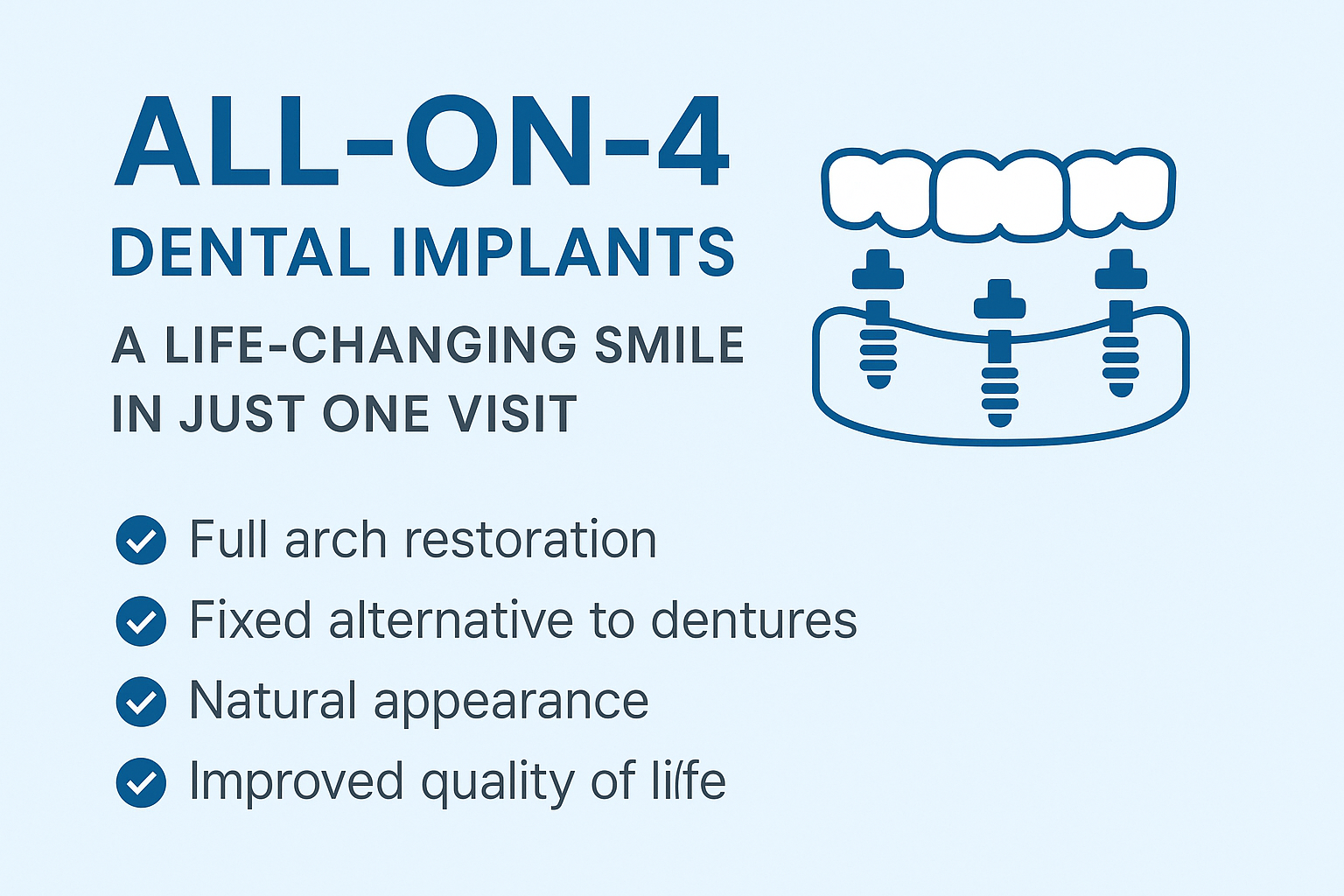 ALL-ON-4
DENTAL IMPLANTS
A LIFE-CHANGING SMILE IN JUST ONE VISIT

Full arch restoration
Fixed alternative to dentures
Natural appearance
Improved quality of li/fe